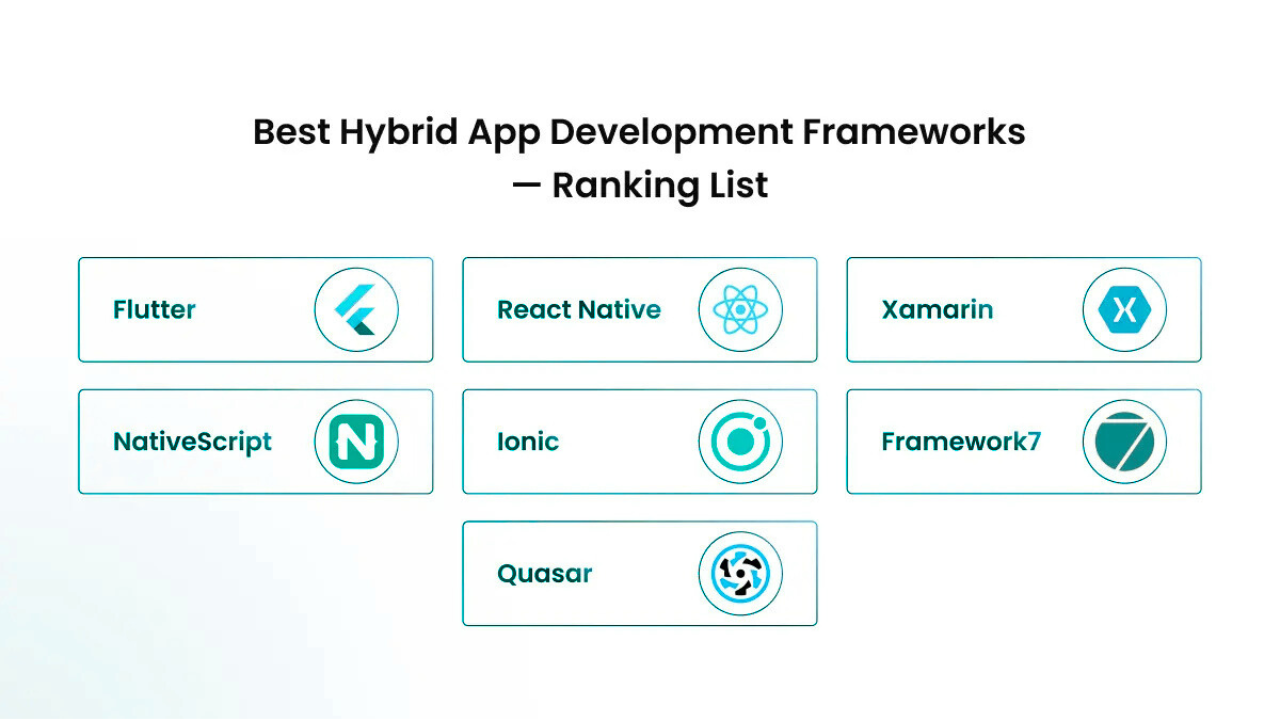 Best Hybrid App Development Frameworks — Ranking List

Flutter

React Native

Xamarin

NativeScript

Ionic

Framework7

Quasar